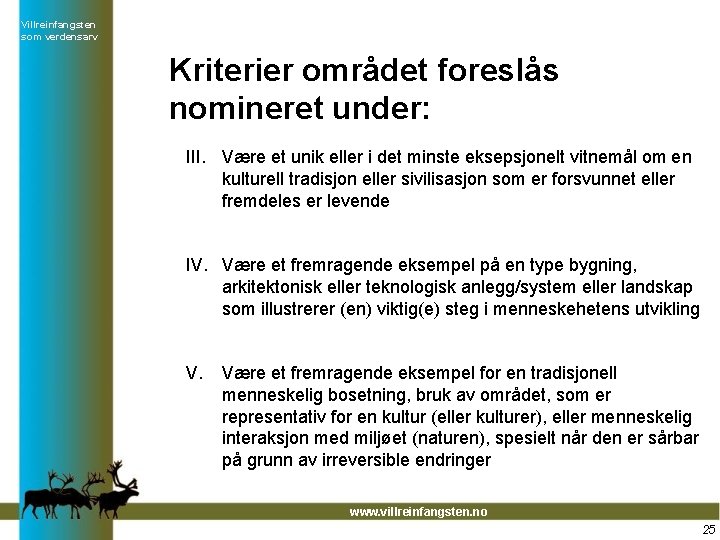 Villreinfangsten som verdensarv

Kriterier området foreslås nomineret under:

III. Være et unik eller i det minste eksepsjonelt vitnemål om en kulturell tradisjon eller sivilisasjon som er forsvunnet eller fremdeles er levende

IV. Være et fremragende eksempel på en type bygning, arkitektonisk eller teknologisk anlegg/system eller landskap som illustrerer (en) viktig(e) steg i menneskehetens utvikling

V. Være et fremragende eksempel for en tradisjonell menneskelig bosetning, bruk av området, som er representativ for en kultur (eller kulturer), eller menneskelig interaksjon med miljøet (naturen), spesielt når den er sårbar på grunn av irreversible endringer

www.villreinfangsten.no

25